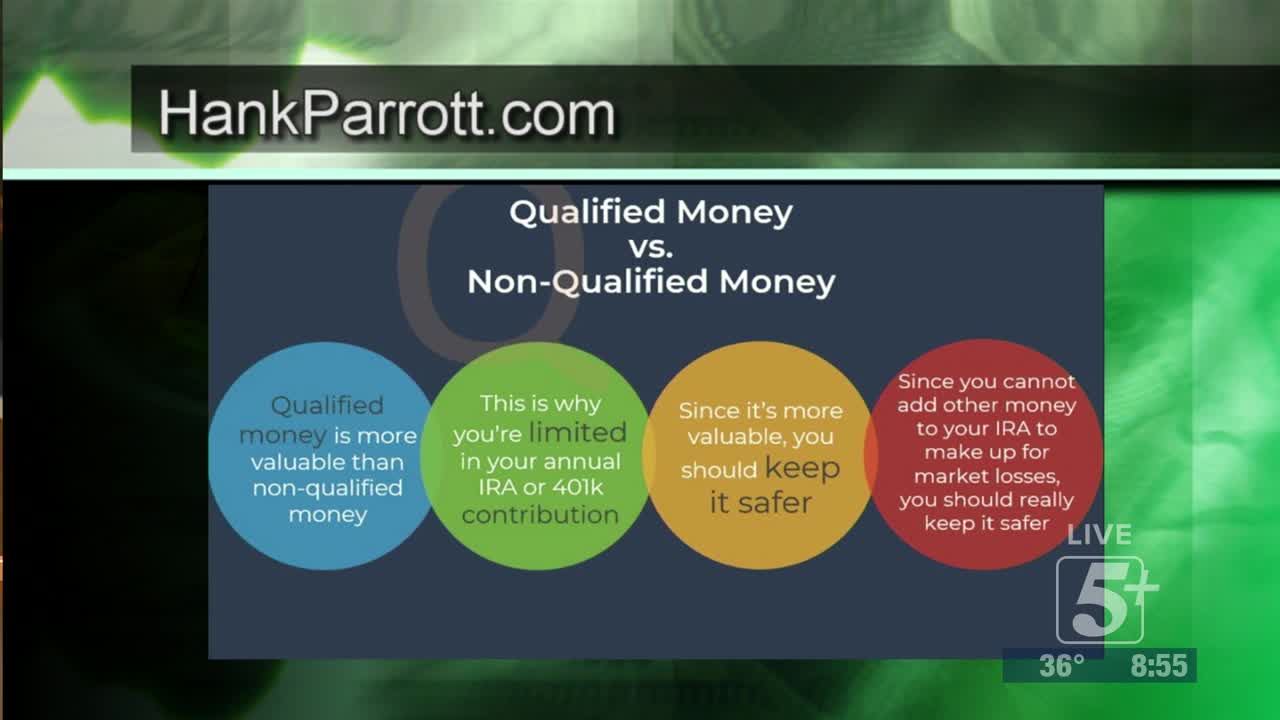 HankParrott.com

Qualified Money
vs.
Non-Qualified Money

Qualified money is more valuable than non-qualified money

This is why you're limited in your annual IRA or 401k contribution

Since it's more valuable, you should keep it safer

Since you cannot add other money to your IRA to make up for market losses, you should really keep it safer

LIVE
5+
36° 8:55